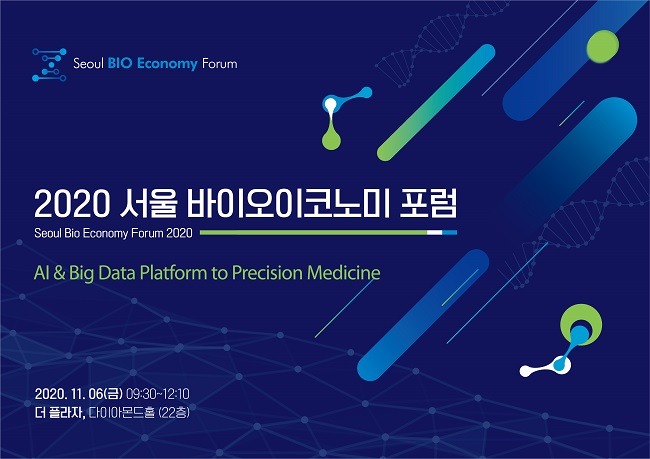 Seoul BIO Economy Forum

2020 서울 바이오이코노미 포럼

Seoul Bio Economy Forum 2020

AI & Big Data Platform to Precision Medicine

2020. 11. 06(금) 09:30~12:10
더 플라자, 다이아몬드홀 (22층)